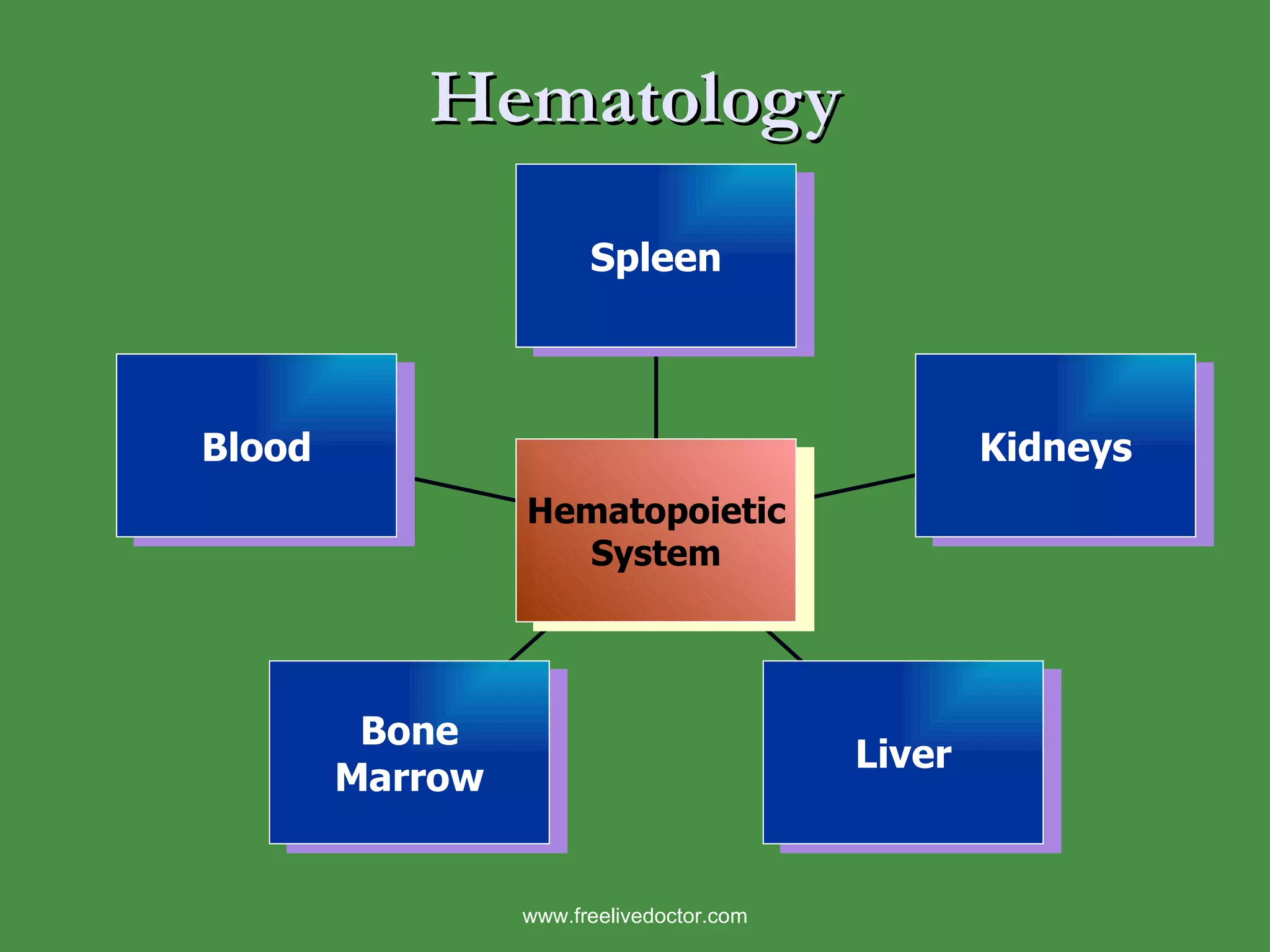 Hematology

Spleen

Blood

Hematopoietic System

Kidneys

Bone Marrow

Liver

www.freelivedoctor.com